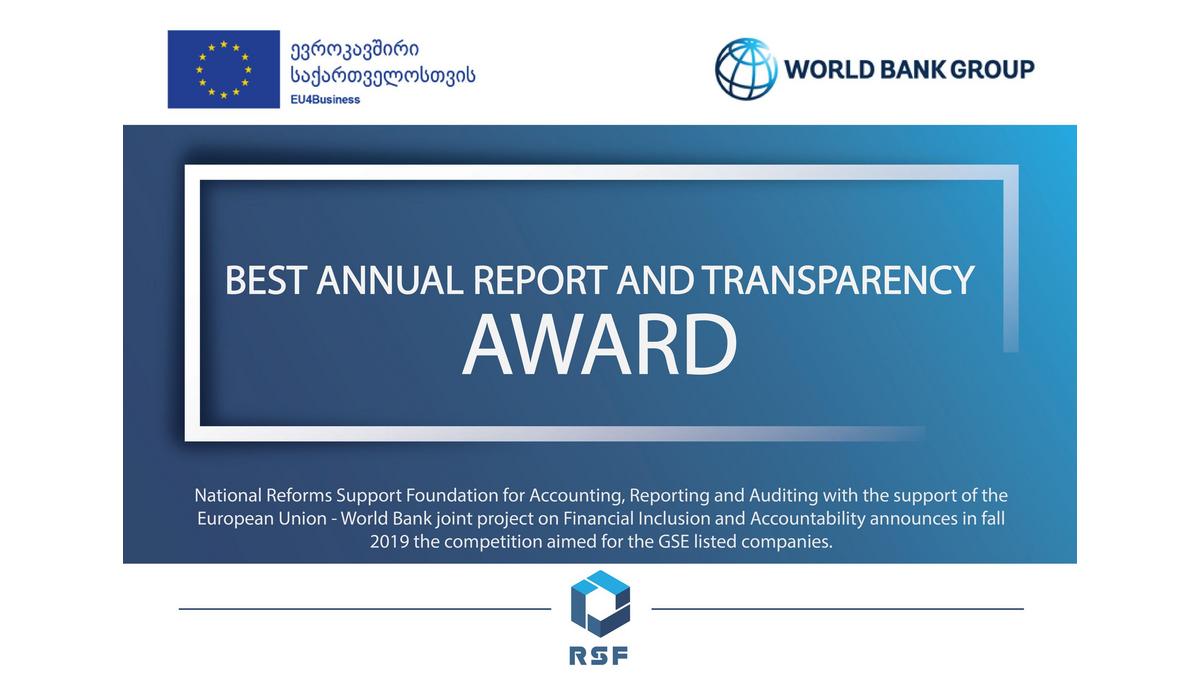 ევროკავშირი საქართველოსთვის
EU4Business

WORLD BANK GROUP

BEST ANNUAL REPORT AND TRANSPARENCY
AWARD

National Reforms Support Foundation for Accounting, Reporting and Auditing with the support of the European Union - World Bank joint project on Financial Inclusion and Accountability announces in fall 2019 the competition aimed for the GSE listed companies.

RSF